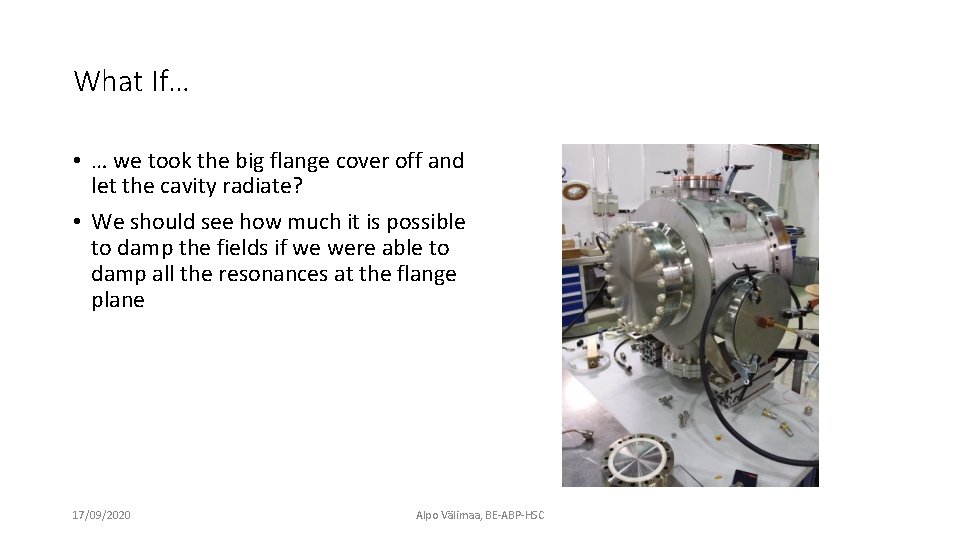 What If…

• … we took the big flange cover off and let the cavity radiate?

• We should see how much it is possible to damp the fields if we were able to damp all the resonances at the flange plane

17/09/2020

Alpo Välimaa, BE-ABP-HSC